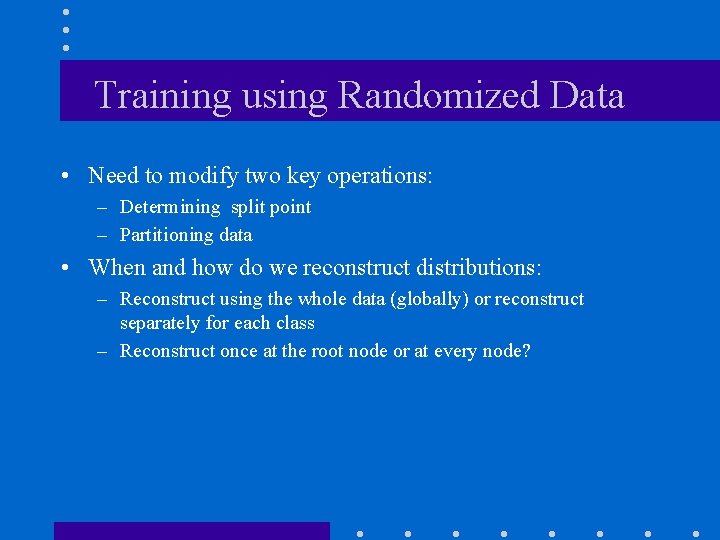 Training using Randomized Data

• Need to modify two key operations:
– Determining split point
– Partitioning data

• When and how do we reconstruct distributions:
– Reconstruct using the whole data (globally) or reconstruct separately for each class
– Reconstruct once at the root node or at every node?